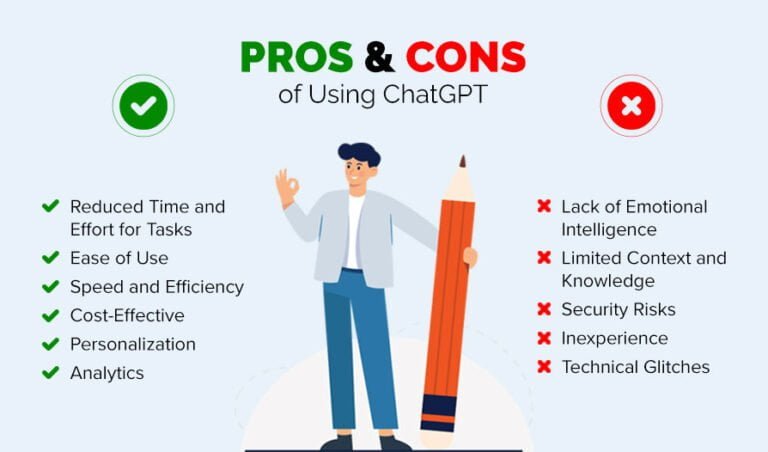 PROS & CONS
of Using ChatGPT

Reduced Time and Effort for Tasks
Ease of Use
Speed and Efficiency
Cost-Effective
Personalization
Analytics

Lack of Emotional Intelligence
Limited Context and Knowledge
Security Risks
Inexperience
Technical Glitches